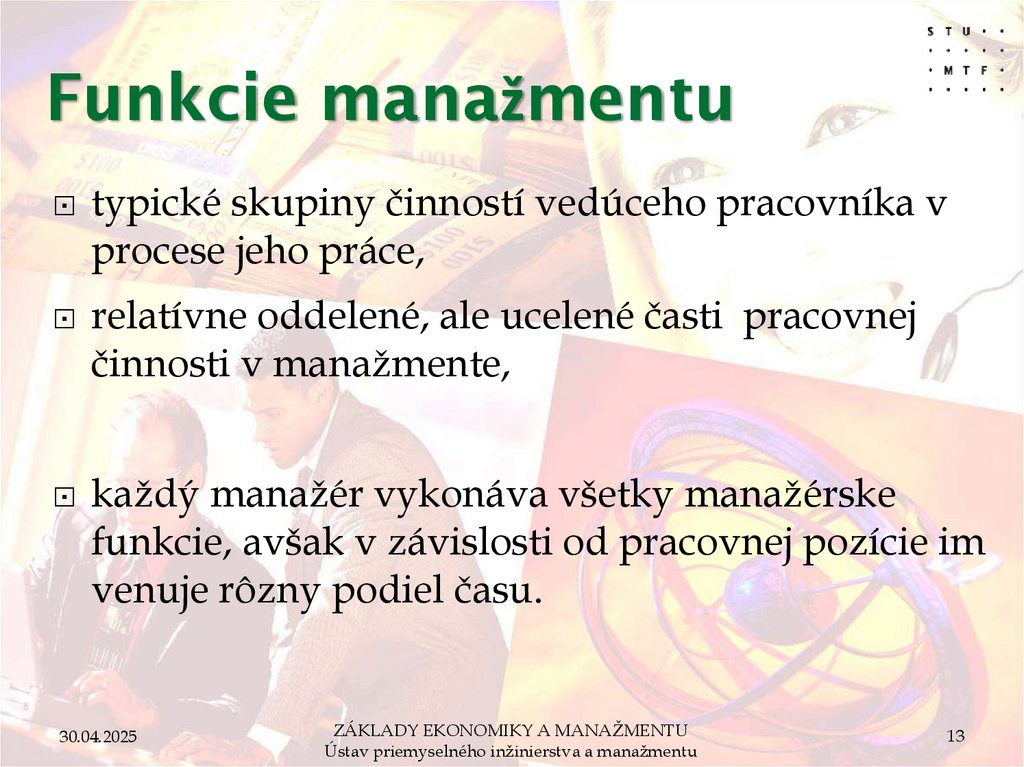 STU
MTF

Funkcie manažmentu

typické skupiny činností vedúceho pracovníka v procese jeho práce,

relatívne oddelené, ale ucelené časti pracovnej činnosti v manažmente,

každý manažér vykonáva všetky manažérske funkcie, avšak v závislosti od pracovnej pozície im venuje rôzny podiel času.

30.04.2025

ZÁKLADY EKONOMIKY A MANAŽMENTU
Ústav priemyselného inžinierstva a manažmentu

13